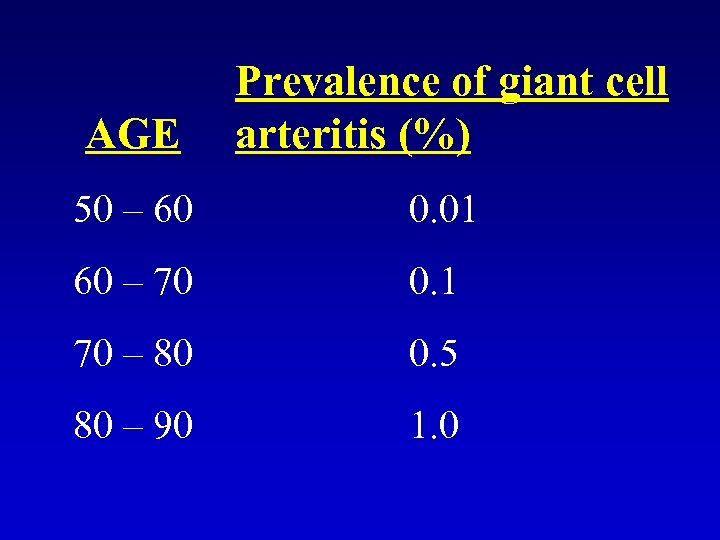 | AGE | Prevalence of giant cell arteritis (%) |
|---|---|
| 50 – 60 | 0.01 |
| 60 – 70 | 0.1 |
| 70 – 80 | 0.5 |
| 80 – 90 | 1.0 |